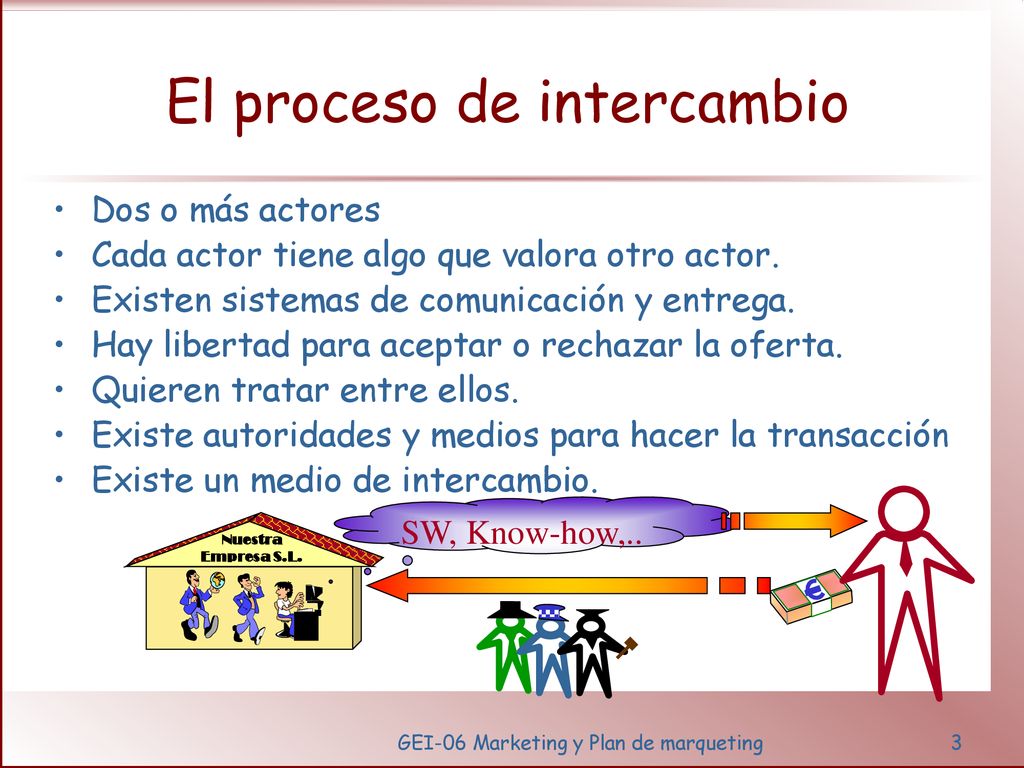 El proceso de intercambio

• Dos o más actores
• Cada actor tiene algo que valora otro actor.
• Existen sistemas de comunicación y entrega.
• Hay libertad para aceptar o rechazar la oferta.
• Quieren tratar entre ellos.
• Existe autoridades y medios para hacer la transacción
• Existe un medio de intercambio.

Nuestra Empresa S.L.

SW, Know-how,..

€

GEI-06 Marketing y Plan de marqueting

3